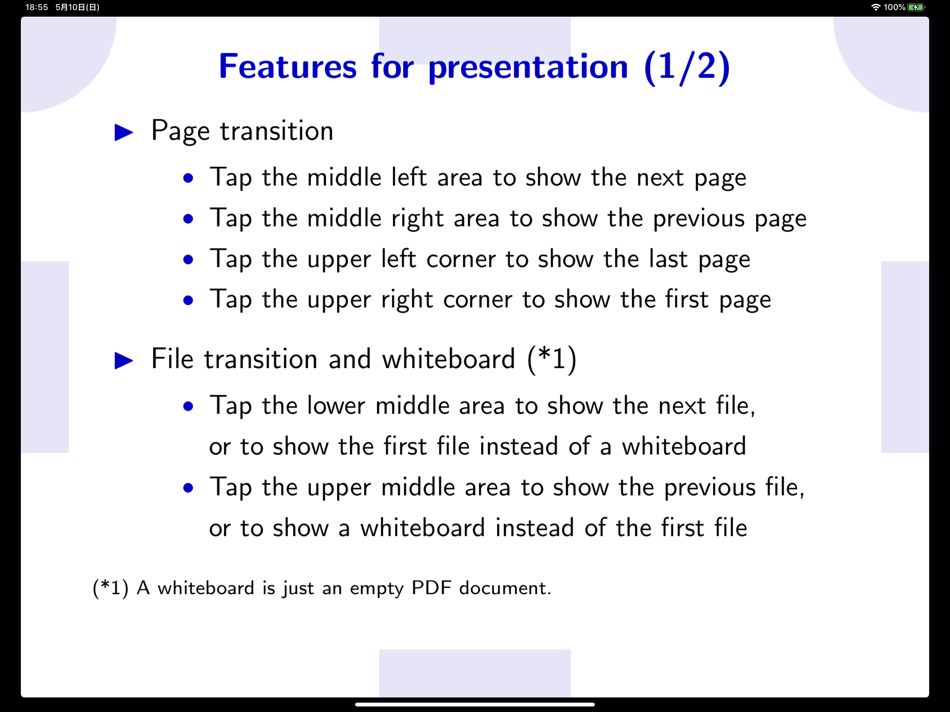 18:55 5月10日(日)

100%

Features for presentation (1/2)

▶ Page transition

• Tap the middle left area to show the next page
• Tap the middle right area to show the previous page
• Tap the upper left corner to show the last page
• Tap the upper right corner to show the first page

▶ File transition and whiteboard (*1)

• Tap the lower middle area to show the next file, or to show the first file instead of a whiteboard
• Tap the upper middle area to show the previous file, or to show a whiteboard instead of the first file

(*1) A whiteboard is just an empty PDF document.